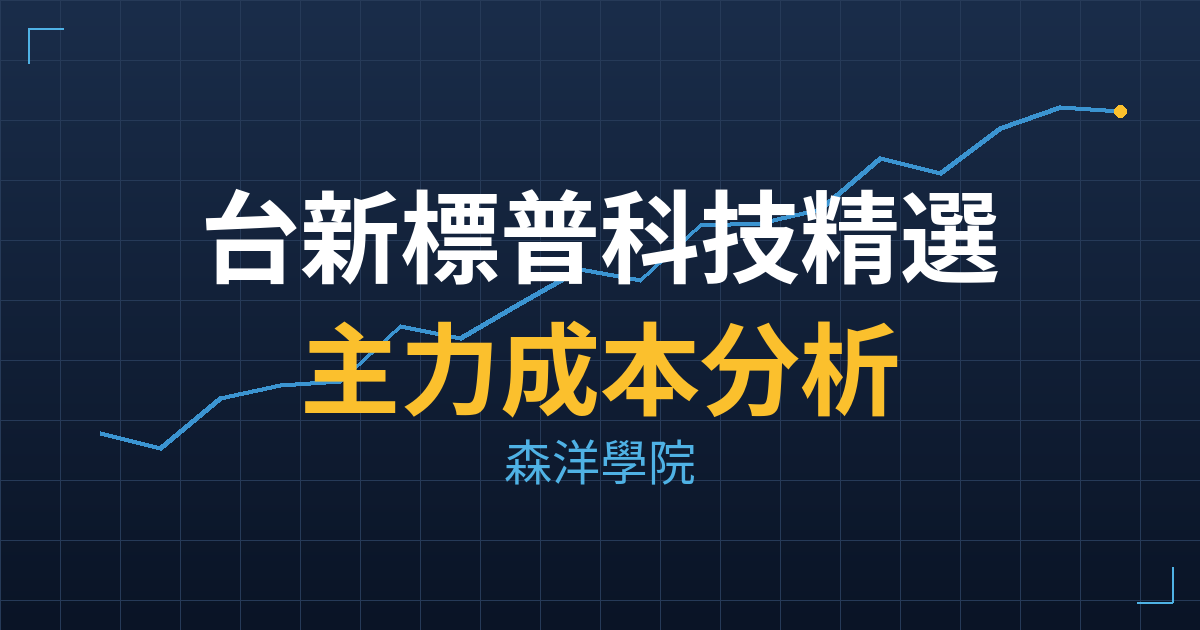 台新標普科技精選
主力成本分析
森洋學院